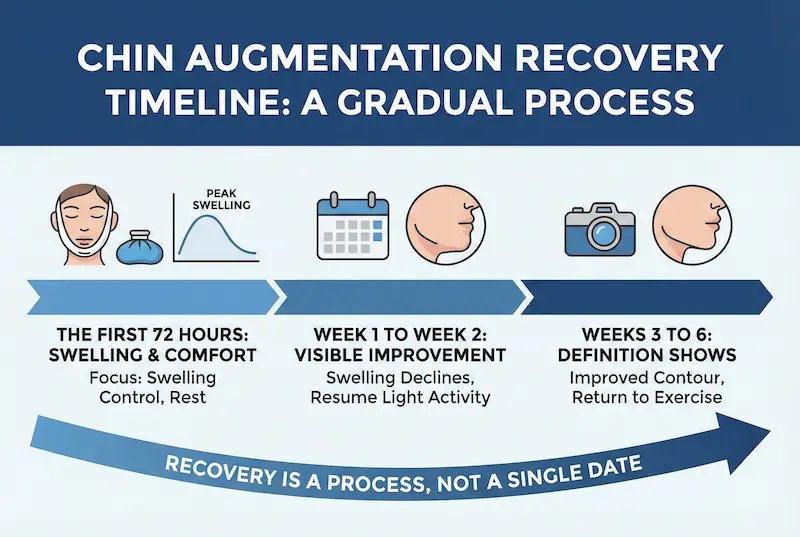 CHIN AUGMENTATION RECOVERY TIMELINE: A GRADUAL PROCESS

PEAK SWELLING

THE FIRST 72 HOURS: SWELLING & COMFORT
Focus: Swelling Control, Rest

WEEK 1 TO WEEK 2: VISIBLE IMPROVEMENT
Swelling Declines, Resume Light Activity

WEEKS 3 TO 6: DEFINITION SHOWS
Improved Contour, Return to Exercise

RECOVERY IS A PROCESS, NOT A SINGLE DATE